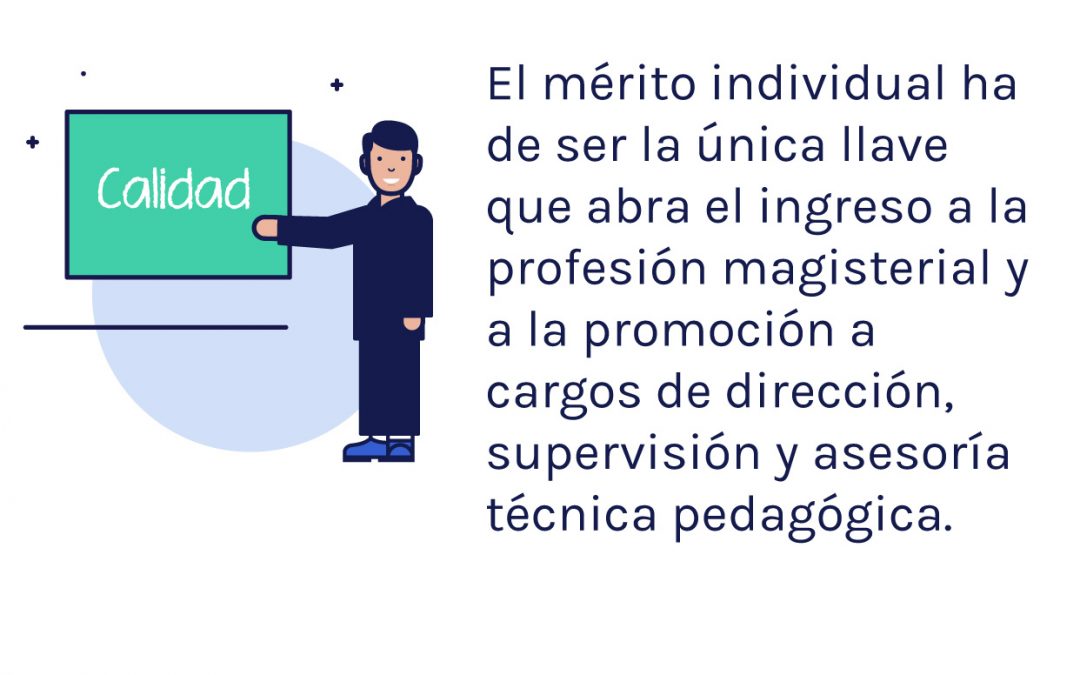 Calidad

El mérito individual ha de ser la única llave que abra el ingreso a la profesión magisterial y a la promoción a cargos de dirección, supervisión y asesoría técnica pedagógica.